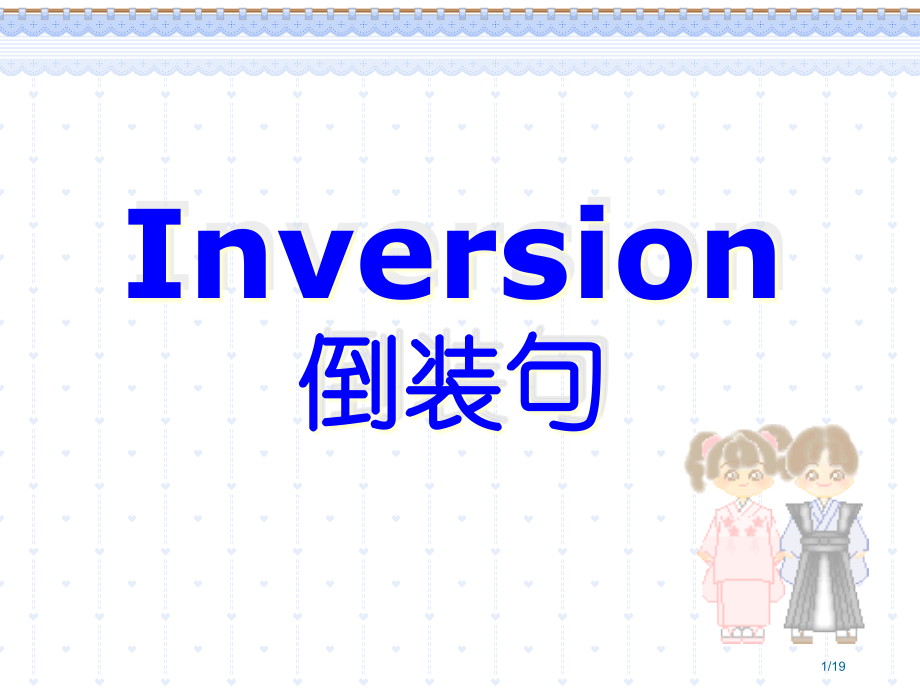 Inversion
倒装句

1/19